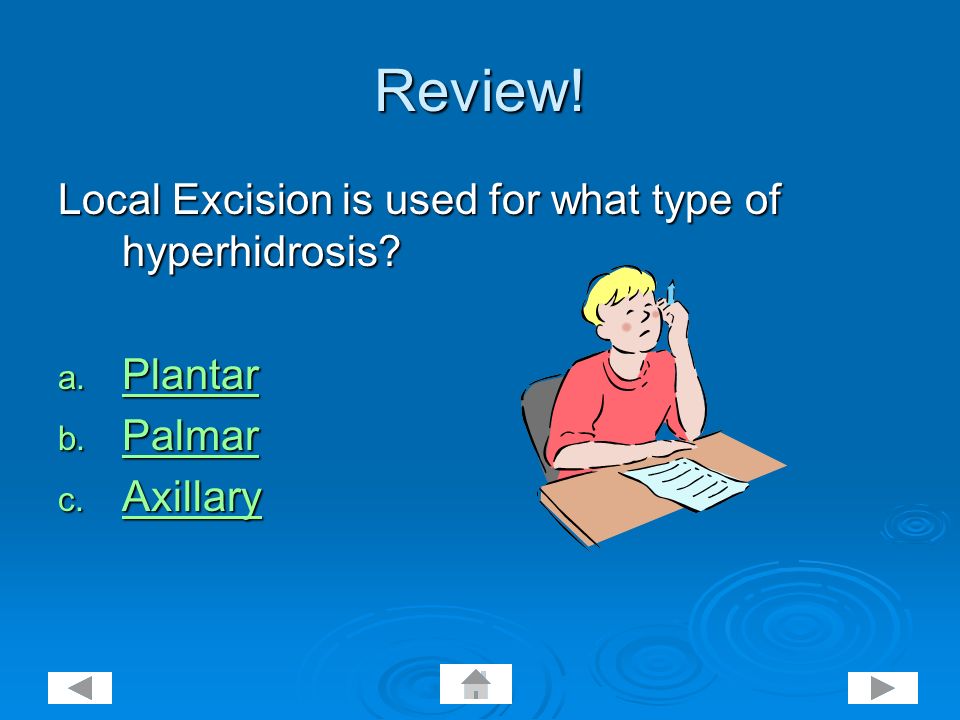 Review!

Local Excision is used for what type of hyperhidrosis?

a. Plantar
b. Palmar
c. Axillary